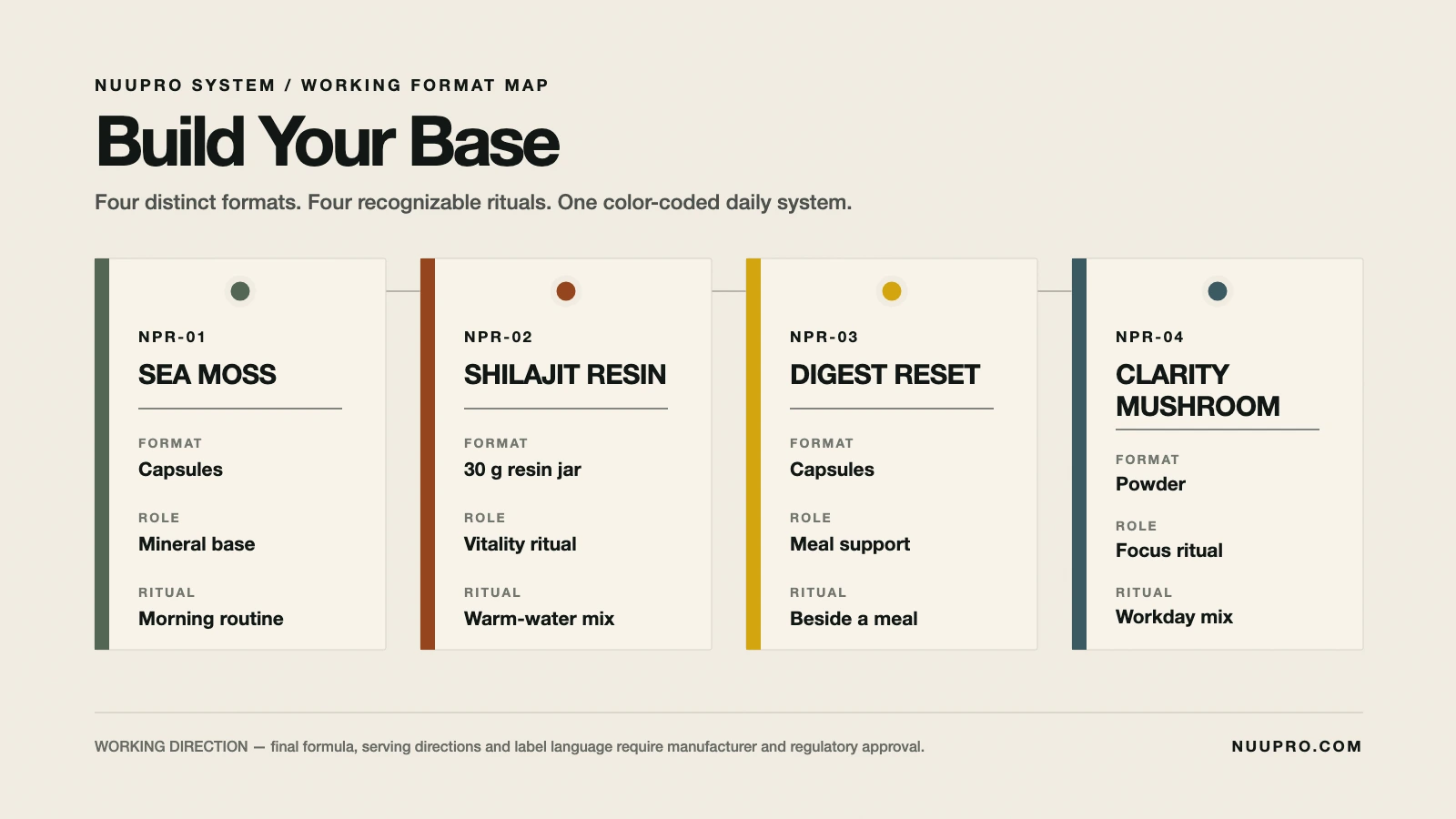 NUUPRO SYSTEM / WORKING FORMAT MAP

Build Your Base

Four distinct formats. Four recognizable rituals. One color-coded daily system.

NPR-01

SEA MOSS

FORMAT
Capsules

ROLE
Mineral base

RITUAL
Morning routine

NPR-02

SHILAJIT RESIN

FORMAT
30 g resin jar

ROLE
Vitality ritual

RITUAL
Warm-water mix

NPR-03

DIGEST RESET

FORMAT
Capsules

ROLE
Meal support

RITUAL
Beside a meal

NPR-04

CLARITY MUSHROOM

FORMAT
Powder

ROLE
Focus ritual

RITUAL
Workday mix

WORKING DIRECTION — final formula, serving directions and label language require manufacturer and regulatory approval.

NUUPRO.COM